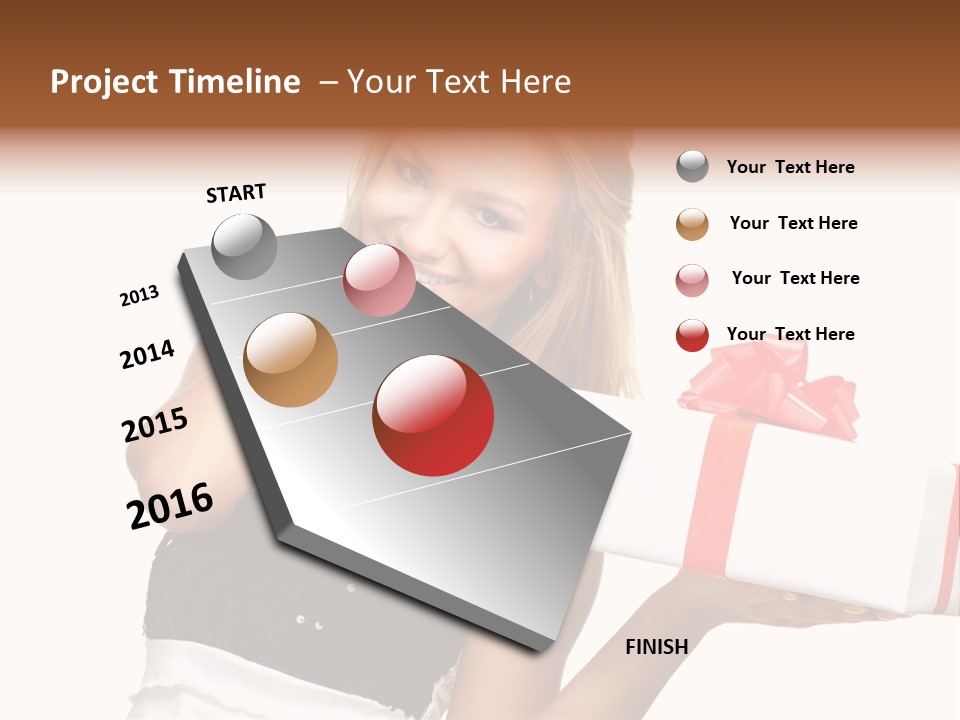 Project Timeline – Your Text Here

START

2013

2014

2015

2016

FINISH

Your Text Here

Your Text Here

Your Text Here

Your Text Here